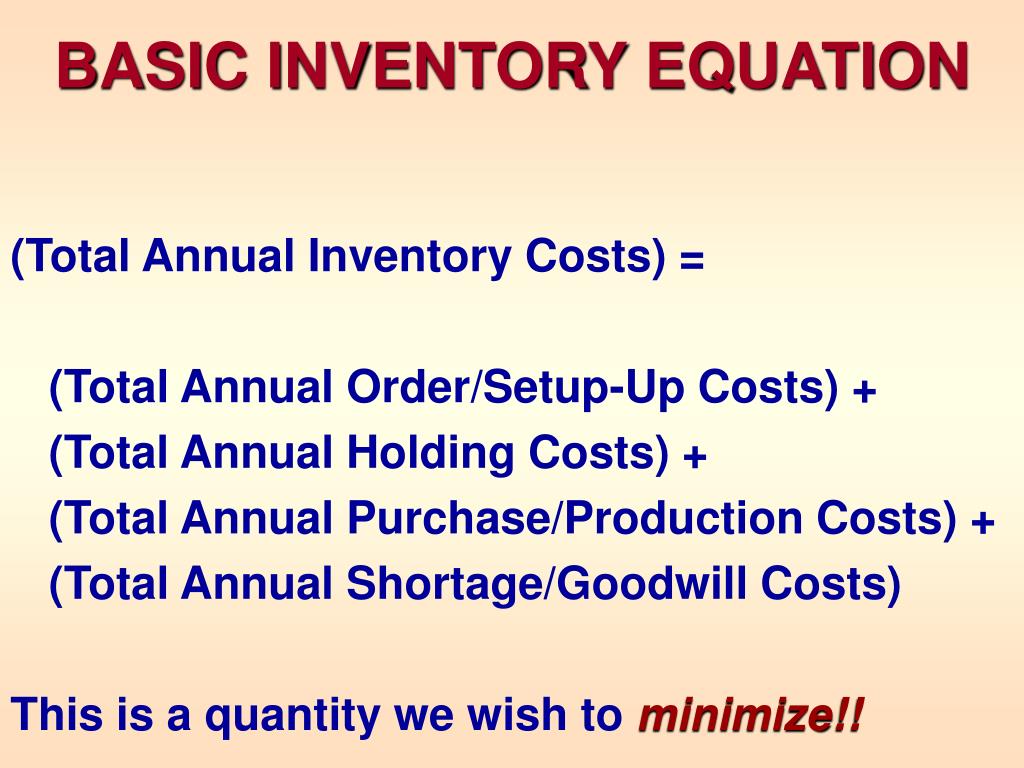 BASIC INVENTORY EQUATION

(Total Annual Inventory Costs) =

(Total Annual Order/Setup-Up Costs) +
(Total Annual Holding Costs) +
(Total Annual Purchase/Production Costs) +
(Total Annual Shortage/Goodwill Costs)

This is a quantity we wish to minimize!!